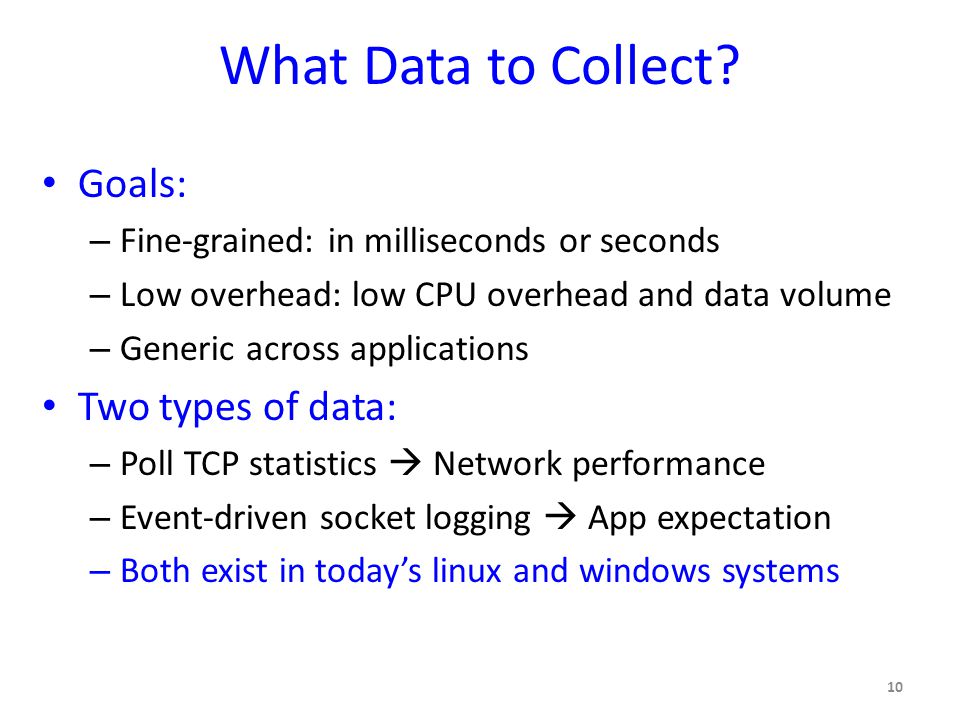 What Data to Collect?

• Goals:
– Fine-grained: in milliseconds or seconds
– Low overhead: low CPU overhead and data volume
– Generic across applications

• Two types of data:
– Poll TCP statistics → Network performance
– Event-driven socket logging → App expectation
– Both exist in today's linux and windows systems

10